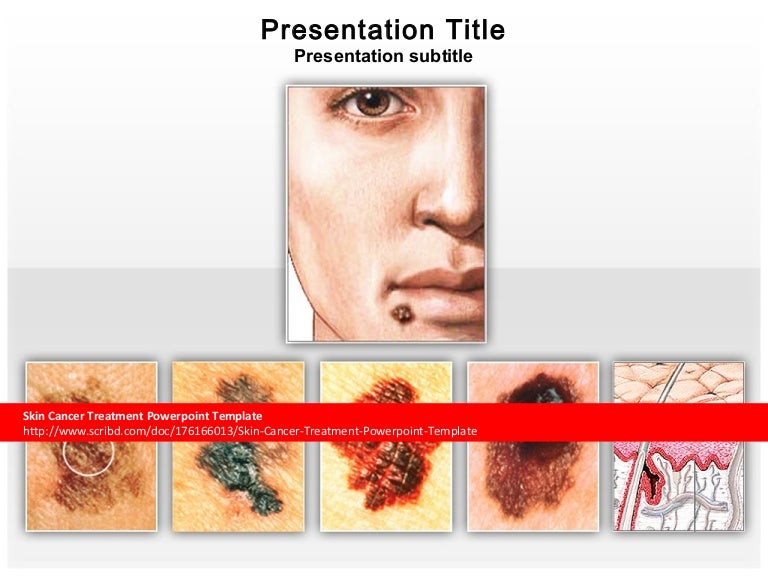 Presentation Title
Presentation subtitle

Skin Cancer Treatment Powerpoint Template
http://www.scribd.com/doc/176166013/Skin-Cancer-Treatment-Powerpoint-Template